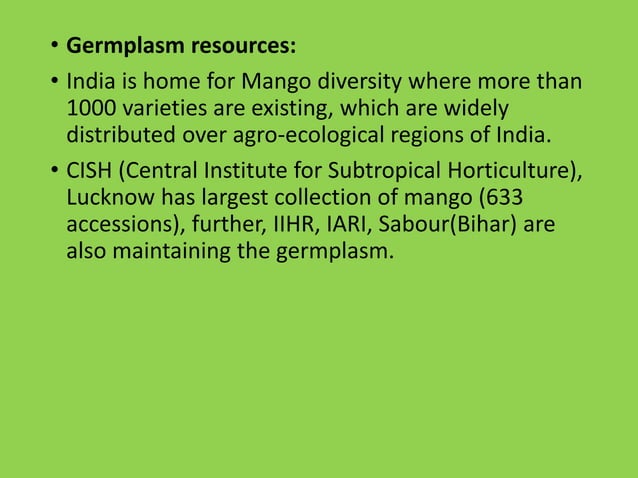 • Germplasm resources:

• India is home for Mango diversity where more than 1000 varieties are existing, which are widely distributed over agro-ecological regions of India.

• CISH (Central Institute for Subtropical Horticulture), Lucknow has largest collection of mango (633 accessions), further, IIHR, IARI, Sabour(Bihar) are also maintaining the germplasm.